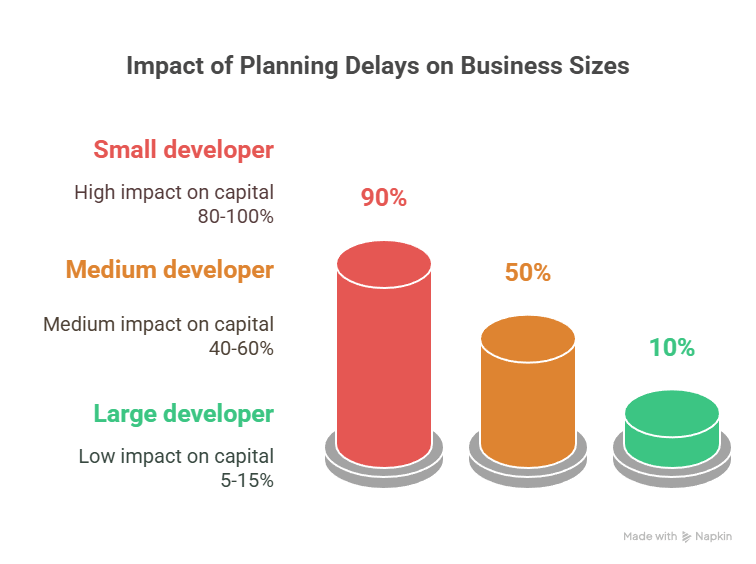 Impact of Planning Delays on Business Sizes

Small developer

High impact on capital 80-100%

Medium developer

Medium impact on capital 40-60%

Large developer

Low impact on capital 5-15%

90%

50%

10%

Made with Napkin